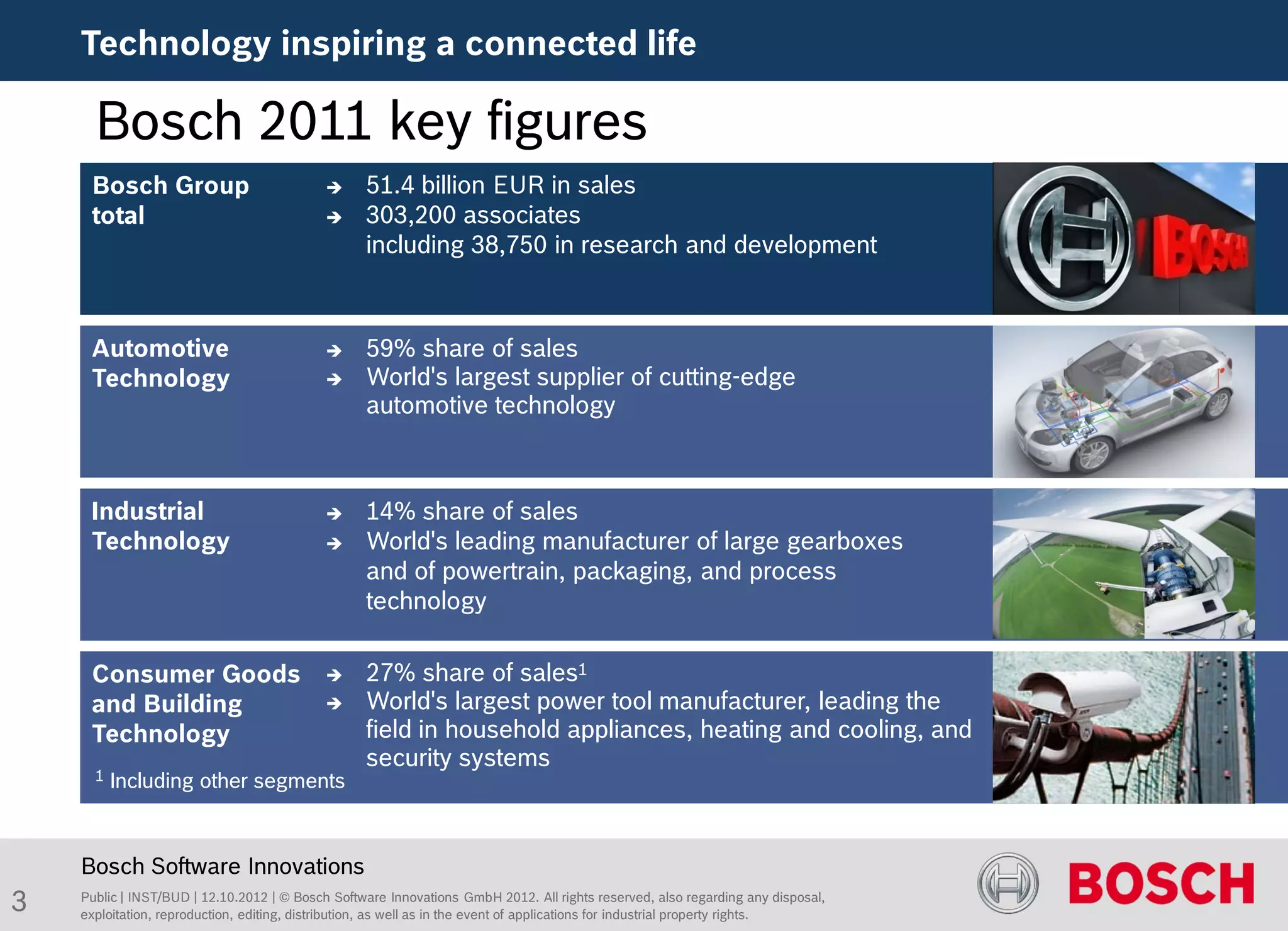 Technology inspiring a connected life

Bosch 2011 key figures

Bosch Group total

→ 51.4 billion EUR in sales
→ 303,200 associates including 38,750 in research and development

BOSCH

Automotive Technology

→ 59% share of sales
→ World's largest supplier of cutting-edge automotive technology

Industrial Technology

→ 14% share of sales
→ World's leading manufacturer of large gearboxes and of powertrain, packaging, and process technology

Consumer Goods and Building Technology

→ 27% share of sales$^1$
→ World's largest power tool manufacturer, leading the field in household appliances, heating and cooling, and security systems

$^1$ Including other segments

Bosch Software Innovations

3

Public | INST/BUD | 12.10.2012 | © Bosch Software Innovations GmbH 2012. All rights reserved, also regarding any disposal, exploitation, reproduction, editing, distribution, as well as in the event of applications for industrial property rights.

BOSCH